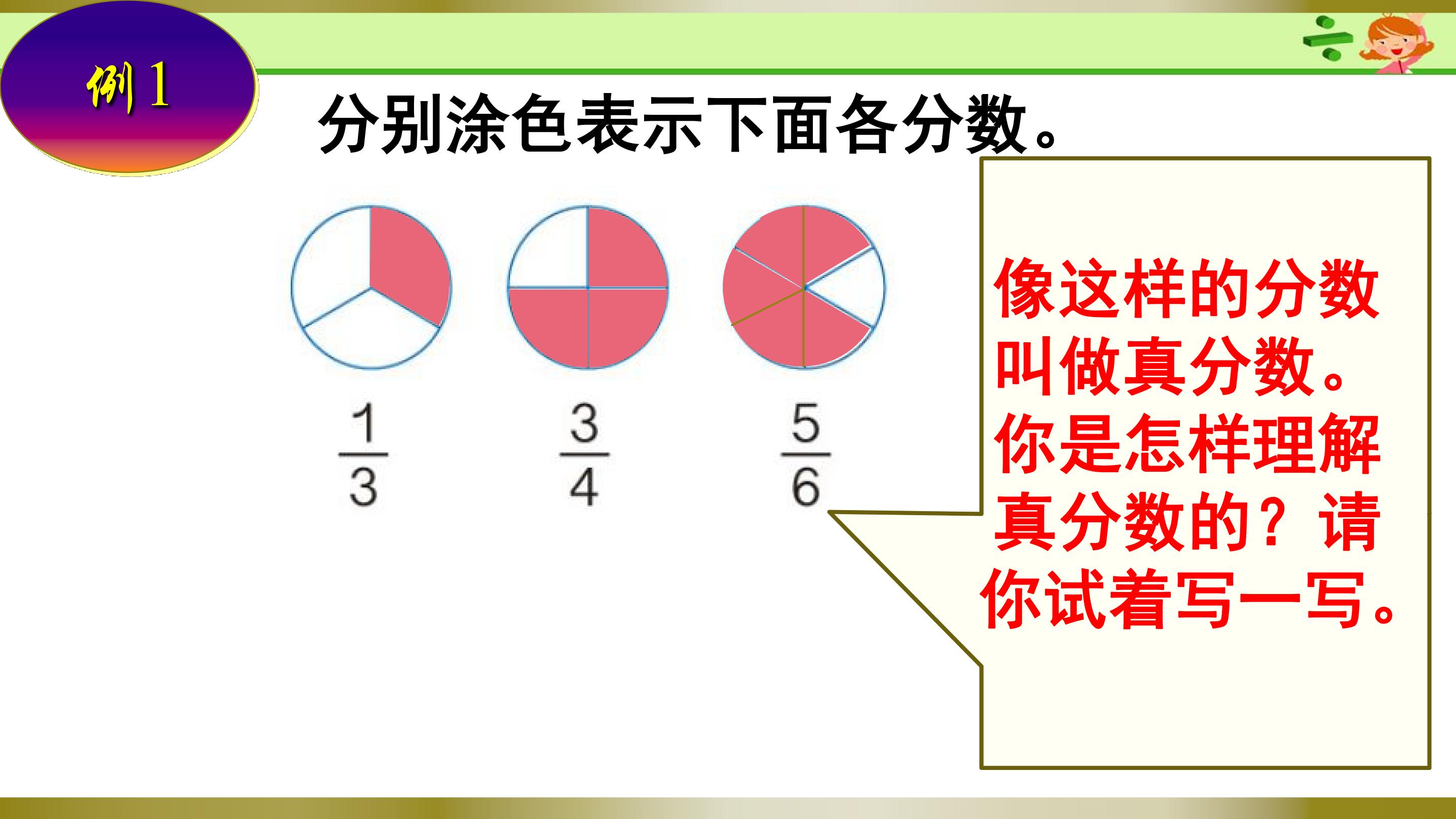 例1

分别涂色表示下面各分数。

$\frac{1}{3}$ $\frac{3}{4}$ $\frac{5}{6}$

像这样的分数叫做真分数。你是怎样理解真分数的？请你试着写一写。